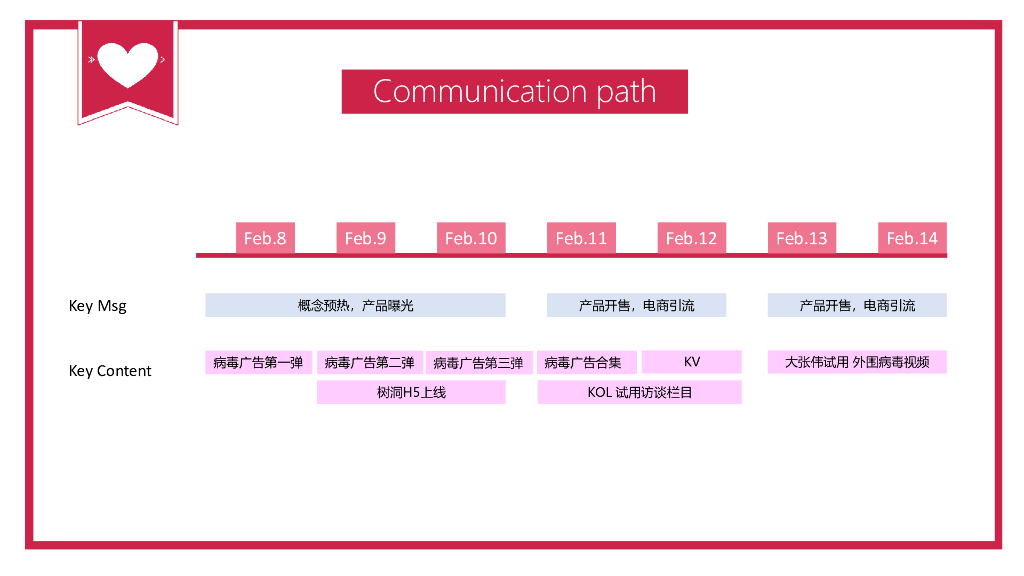 Communication path

Feb.8 Feb.9 Feb.10 Feb.11 Feb.12 Feb.13 Feb.14

Key Msg
概念预热，产品曝光
产品开售，电商引流
产品开售，电商引流

Key Content
病毒广告第一弹
病毒广告第二弹
病毒广告第三弹
病毒广告合集
KV
大张伟试用 外围病毒视频
树洞H5上线
KOL 试用访谈栏目